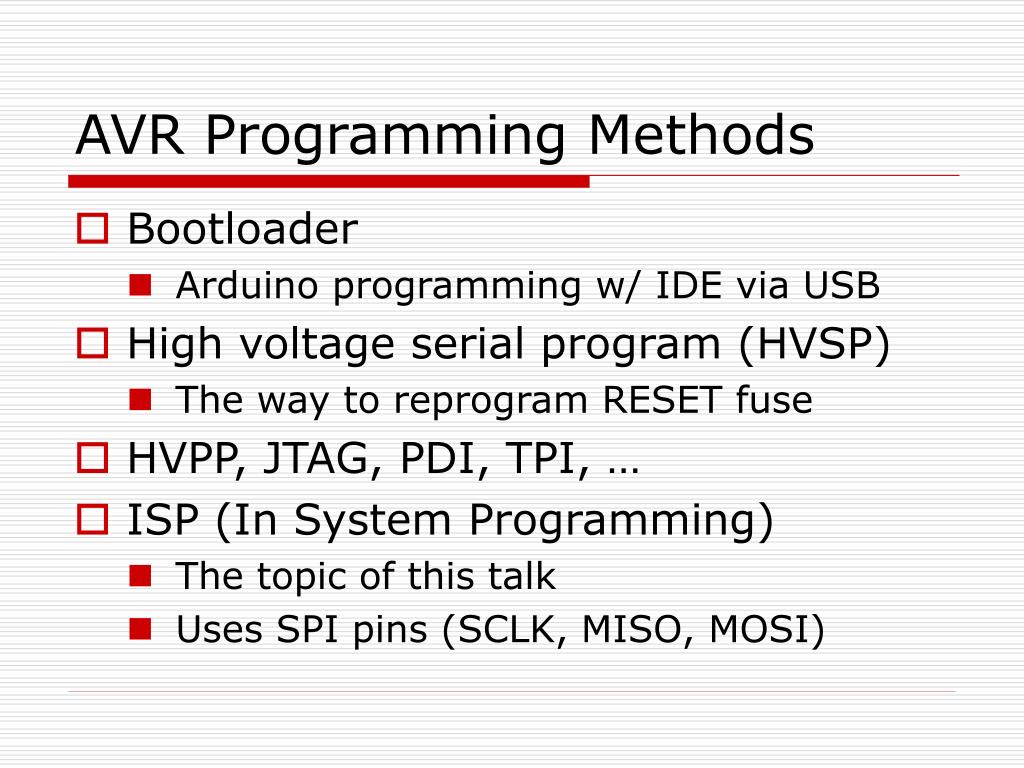 AVR Programming Methods

Bootloader

Arduino programming w/ IDE via USB

High voltage serial program (HVSP)

The way to reprogram RESET fuse

HVPP, JTAG, PDI, TPI, …

ISP (In System Programming)

The topic of this talk

Uses SPI pins (SCLK, MISO, MOSI)